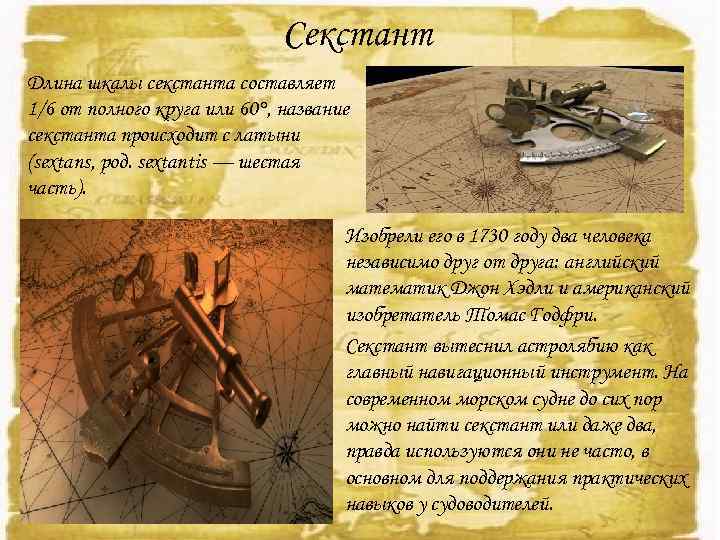 Секстант

Длина шкалы секстанта составляет 1/6 от полного круга или 60°, название секстанта происходит с латыни (sextans, род. sextantis — шестая часть).

Изобрели его в 1730 году два человека независимо друг от друга: английский математик Джон Хэдли и американский изобретатель Томас Годфри.

Секстант вытеснил астролябию как главный навигационный инструмент. На современном морском судне до сих пор можно найти секстант или даже два, правда используются они не часто, в основном для поддержания практических навыков у судоводителей.